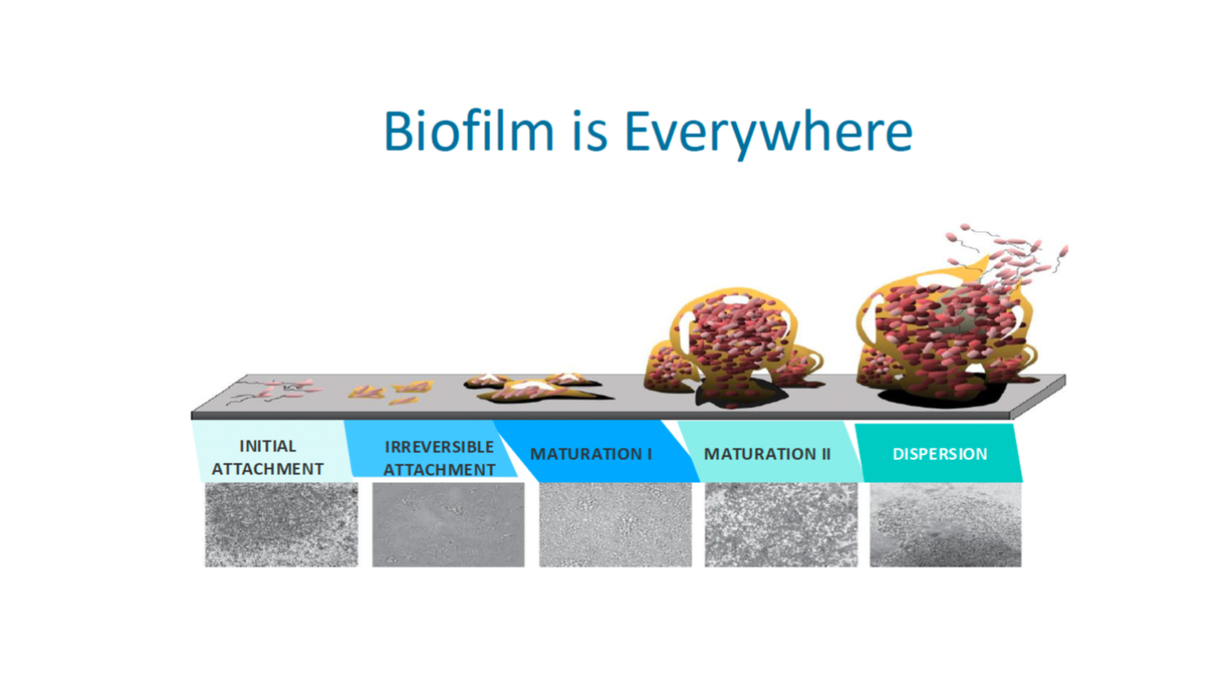 Biofilm is Everywhere

INITIAL ATTACHMENT

IRREVERSIBLE ATTACHMENT

MATURATION I

MATURATION II

DISPERSION